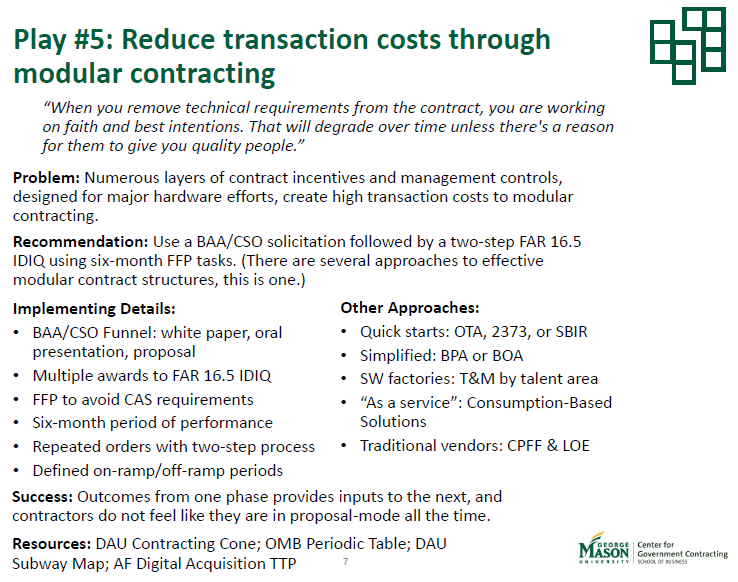 Play #5: Reduce transaction costs through modular contracting

"When you remove technical requirements from the contract, you are working on faith and best intentions. That will degrade over time unless there's a reason for them to give you quality people."

Problem: Numerous layers of contract incentives and management controls, designed for major hardware efforts, create high transaction costs to modular contracting.

Recommendation: Use a BAA/CSO solicitation followed by a two-step FAR 16.5 IDIQ using six-month FFP tasks. (There are several approaches to effective modular contract structures, this is one.)

Implementing Details:
• BAA/CSO Funnel: white paper, oral presentation, proposal
• Multiple awards to FAR 16.5 IDIQ
• FFP to avoid CAS requirements
• Six-month period of performance
• Repeated orders with two-step process
• Defined on-ramp/off-ramp periods

Other Approaches:
• Quick starts: OTA, 2373, or SBIR
• Simplified: BPA or BOA
• SW factories: T&M by talent area
• "As a service": Consumption-Based Solutions
• Traditional vendors: CPFF & LOE

Success: Outcomes from one phase provides inputs to the next, and contractors do not feel like they are in proposal-mode all the time.

Resources: DAU Contracting Cone; OMB Periodic Table; DAU Subway Map; AF Digital Acquisition TTP

7

GEORGE MASON UNIVERSITY Center for Government Contracting SCHOOL OF BUSINESS